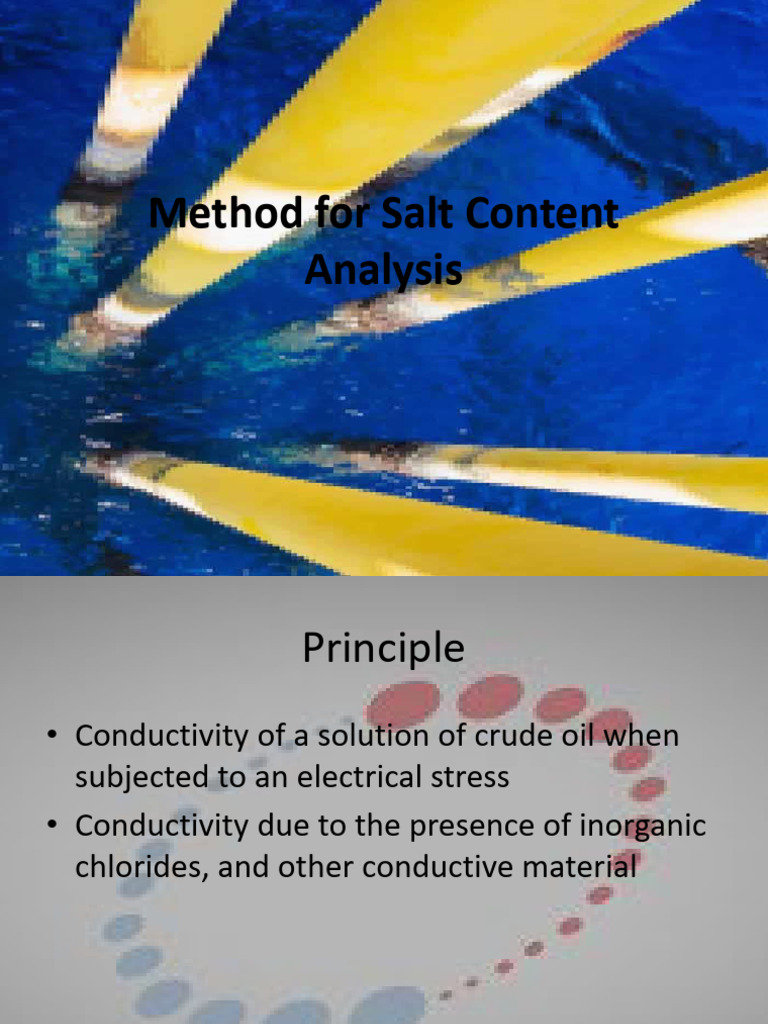 Method for Salt Content Analysis

Principle

• Conductivity of a solution of crude oil when subjected to an electrical stress
• Conductivity due to the presence of inorganic chlorides, and other conductive material